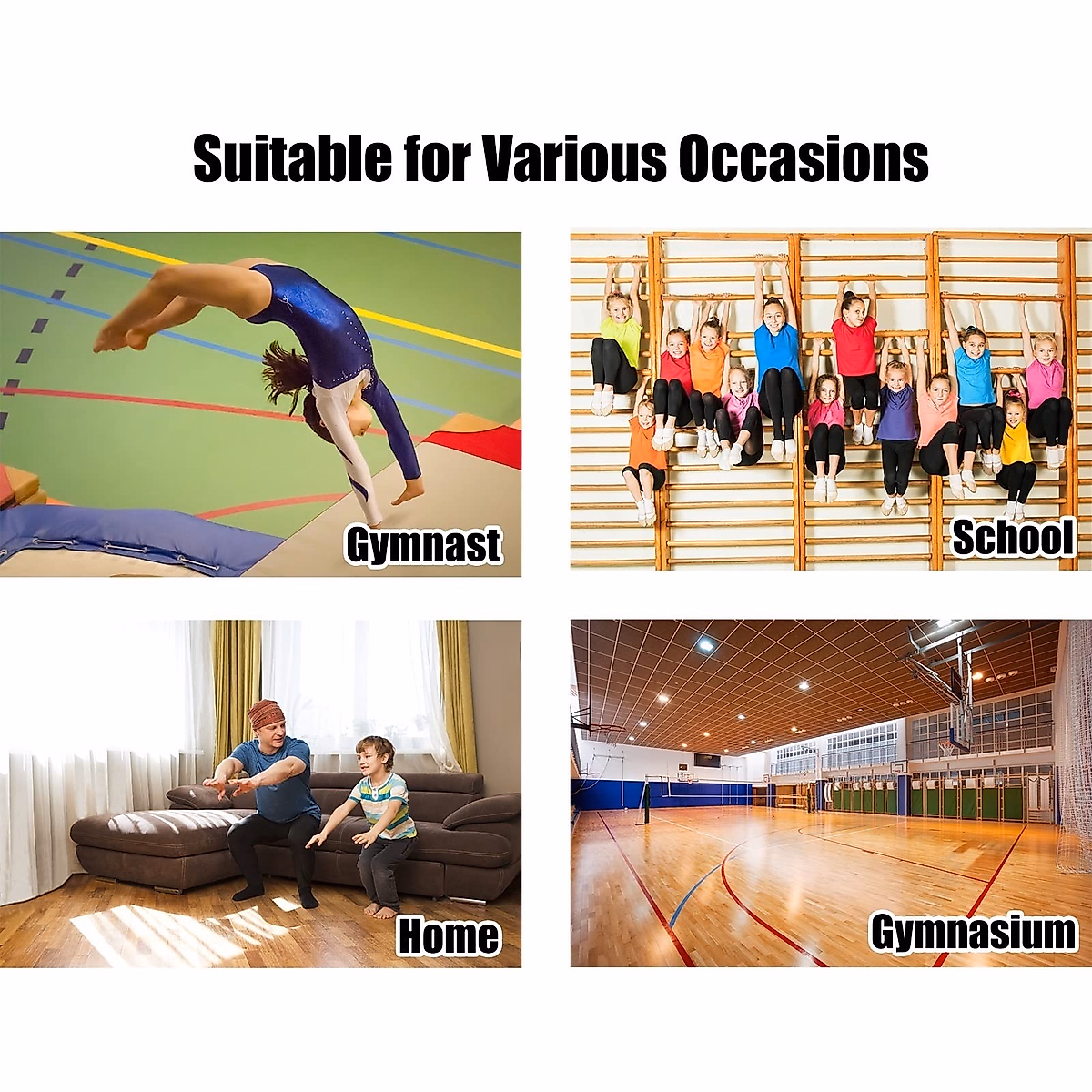 Suitable for Various Occasions

Gymnast

School

Home

Gymnasium